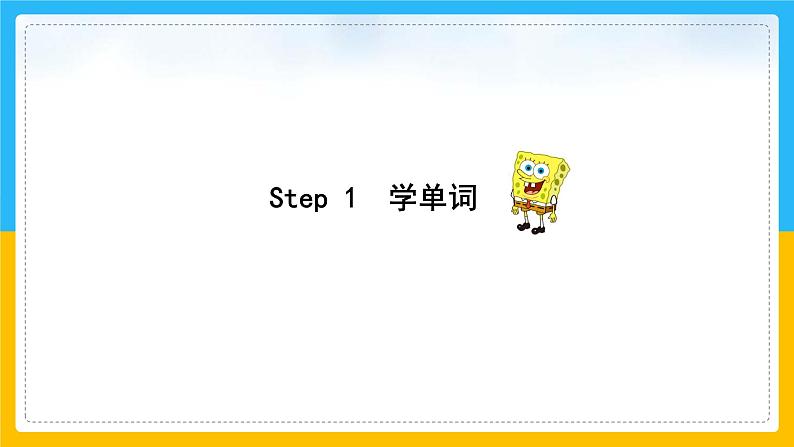 Step 1 学单词